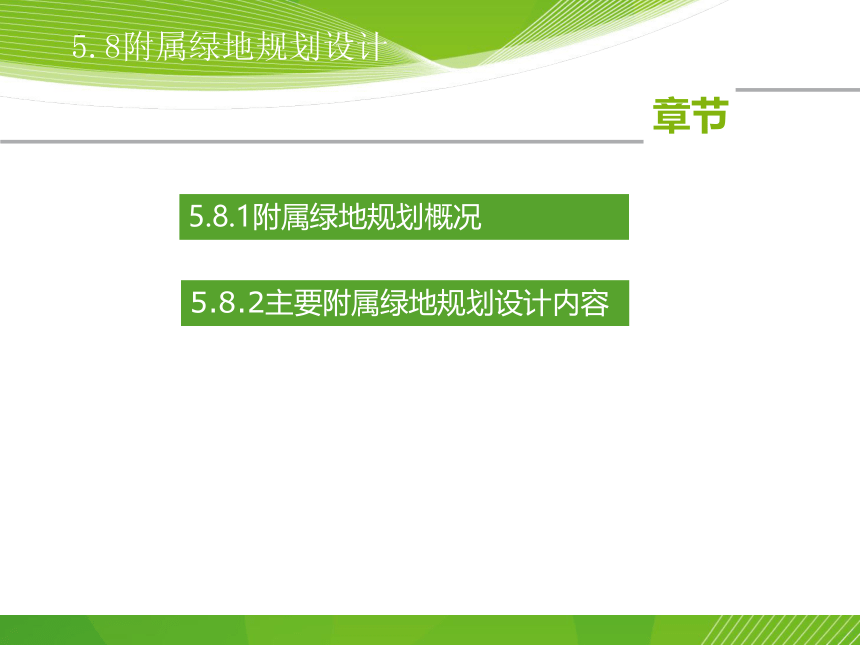 5. 8附属绿地规划设计

章节

5.8.1附属绿地规划概况

5.8.2主要附属绿地规划设计内容